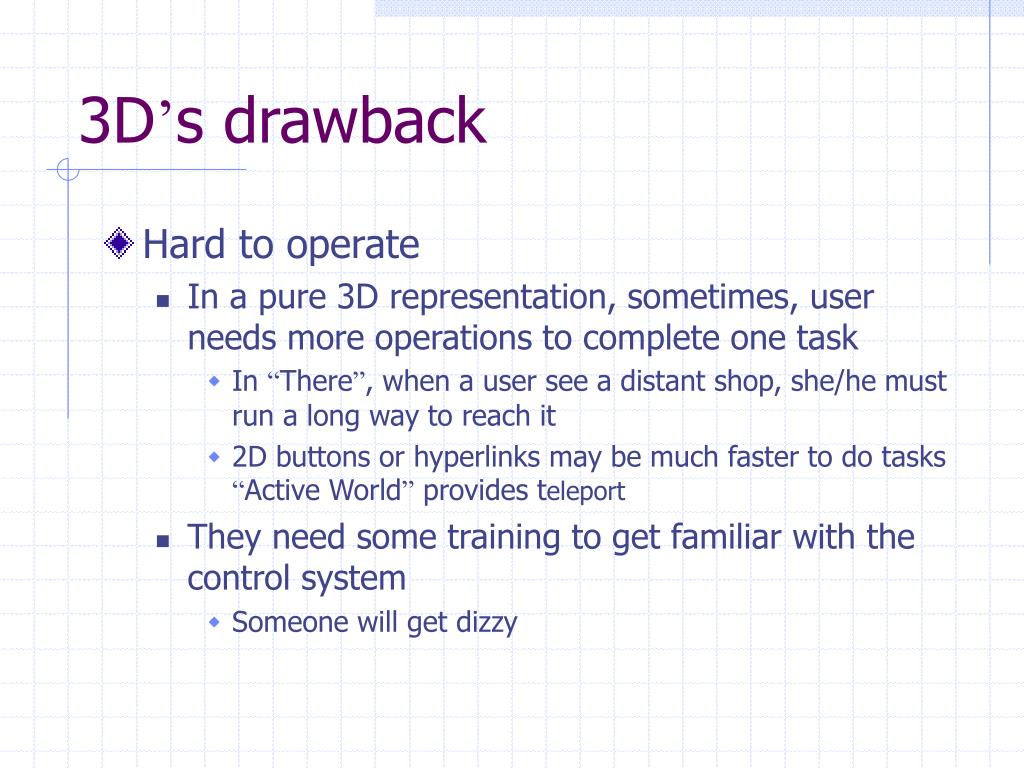 3D’s drawback

Hard to operate

In a pure 3D representation, sometimes, user needs more operations to complete one task

In “There”, when a user see a distant shop, she/he must run a long way to reach it

2D buttons or hyperlinks may be much faster to do tasks “Active World” provides teleport

They need some training to get familiar with the control system

Someone will get dizzy